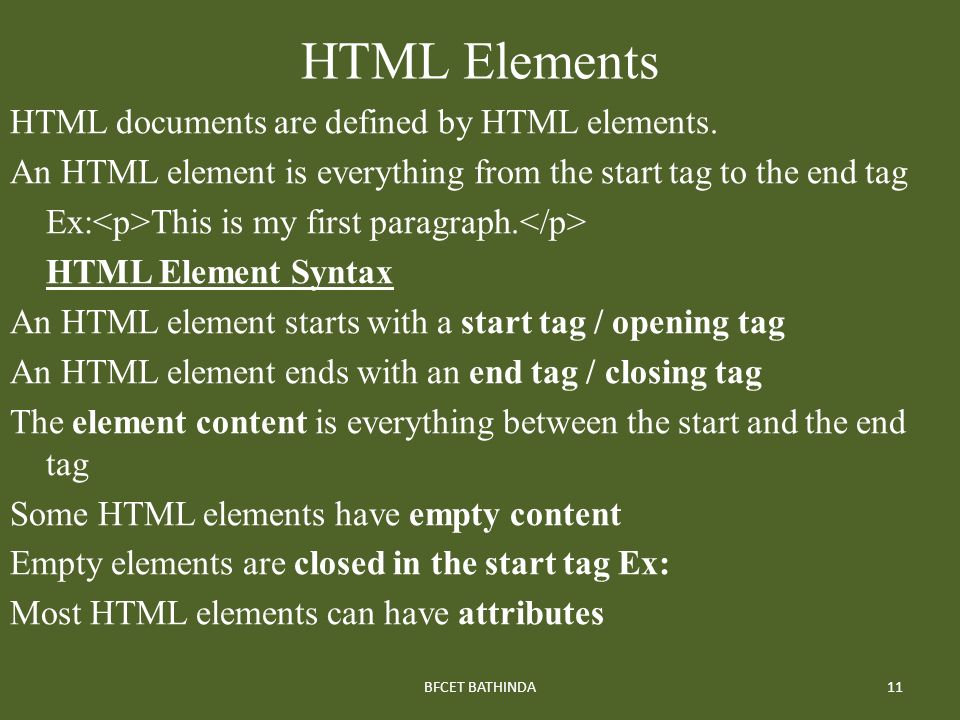 HTML Elements

HTML documents are defined by HTML elements.

An HTML element is everything from the start tag to the end tag

Ex:<p>This is my first paragraph.</p>

HTML Element Syntax

An HTML element starts with a start tag / opening tag

An HTML element ends with an end tag / closing tag

The element content is everything between the start and the end tag

Some HTML elements have empty content

Empty elements are closed in the start tag Ex:

Most HTML elements can have attributes

BFCET BATHINDA

11